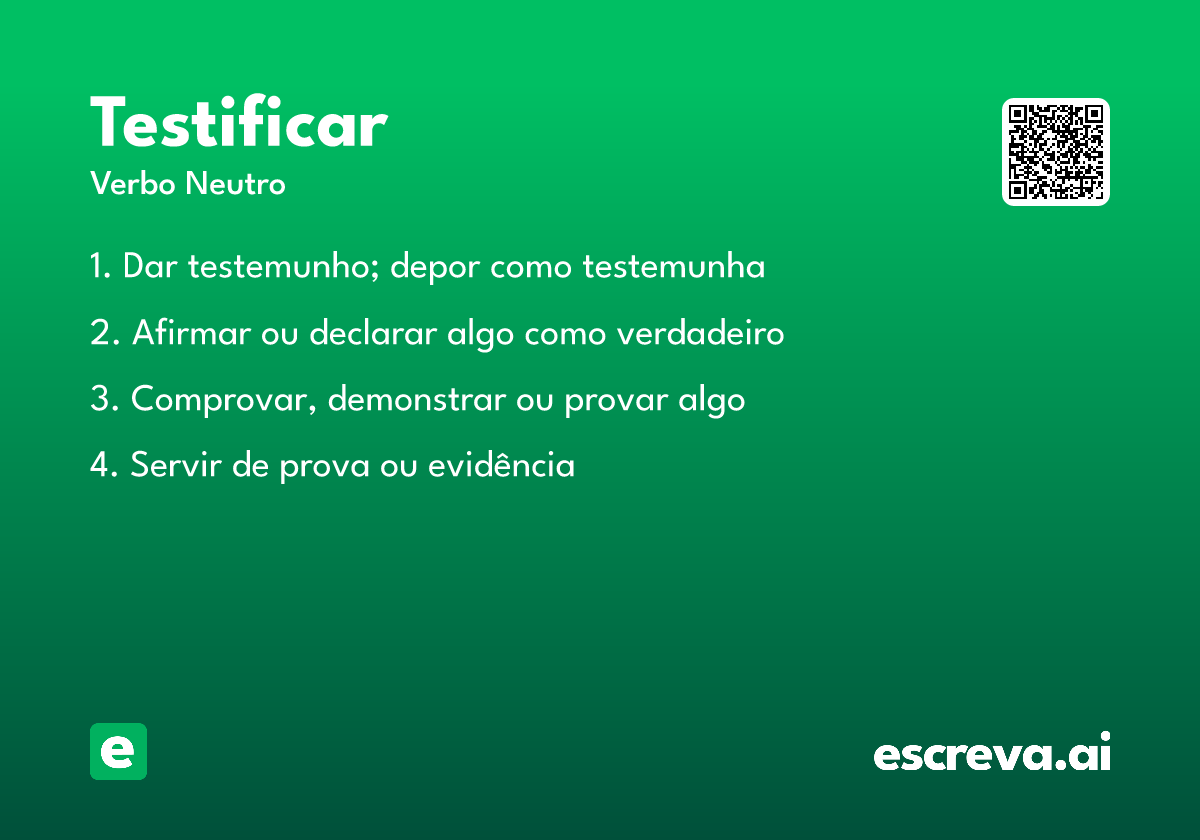 Testificar
Verbo Neutro

1. Dar testemunho; depor como testemunha

2. Afirmar ou declarar algo como verdadeiro

3. Comprovar, demonstrar ou provar algo

4. Servir de prova ou evidência

e

escreva.ai